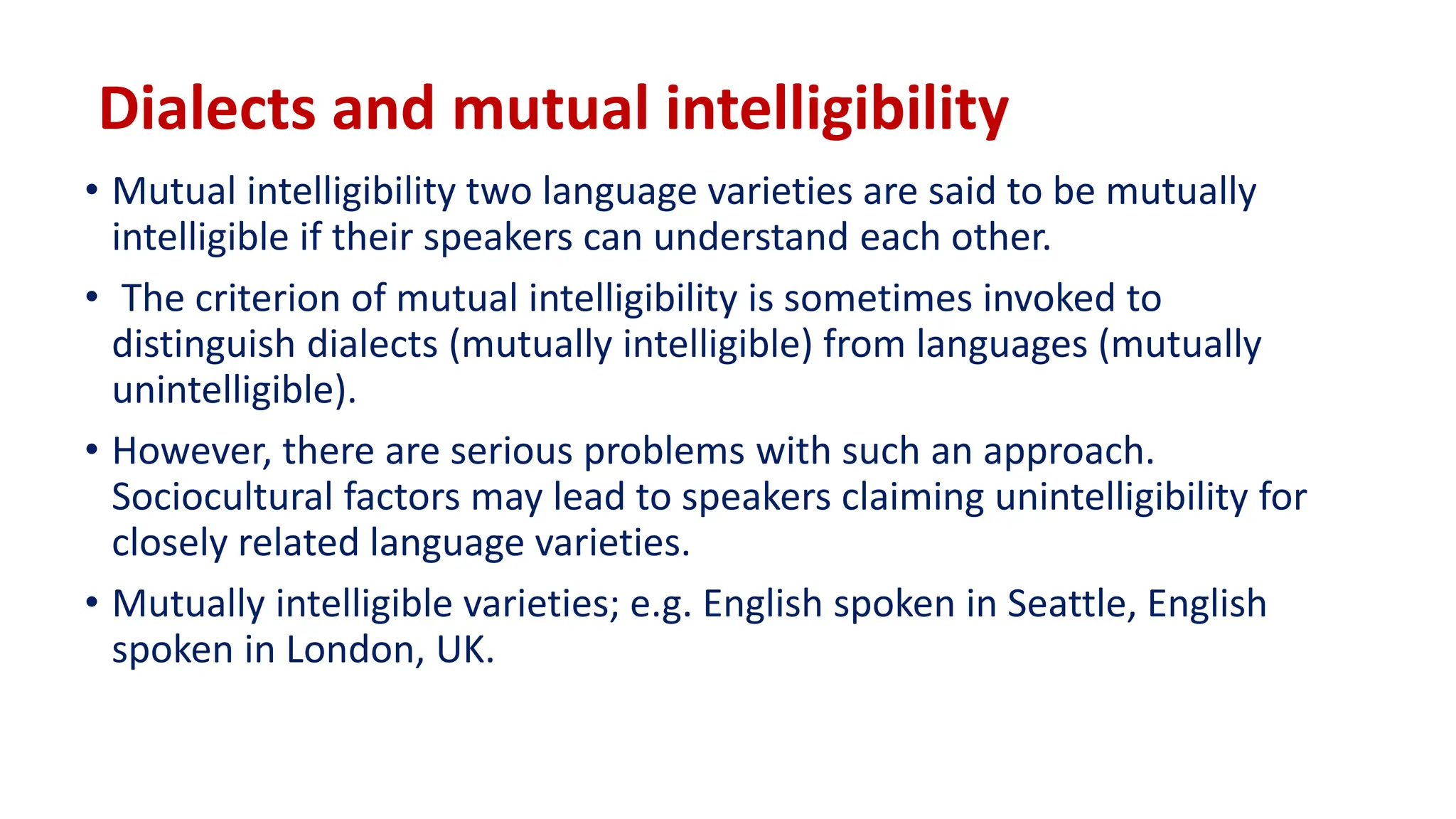 Dialects and mutual intelligibility

• Mutual intelligibility two language varieties are said to be mutually intelligible if their speakers can understand each other.

• The criterion of mutual intelligibility is sometimes invoked to distinguish dialects (mutually intelligible) from languages (mutually unintelligible).

• However, there are serious problems with such an approach. Sociocultural factors may lead to speakers claiming unintelligibility for closely related language varieties.

• Mutually intelligible varieties; e.g. English spoken in Seattle, English spoken in London, UK.